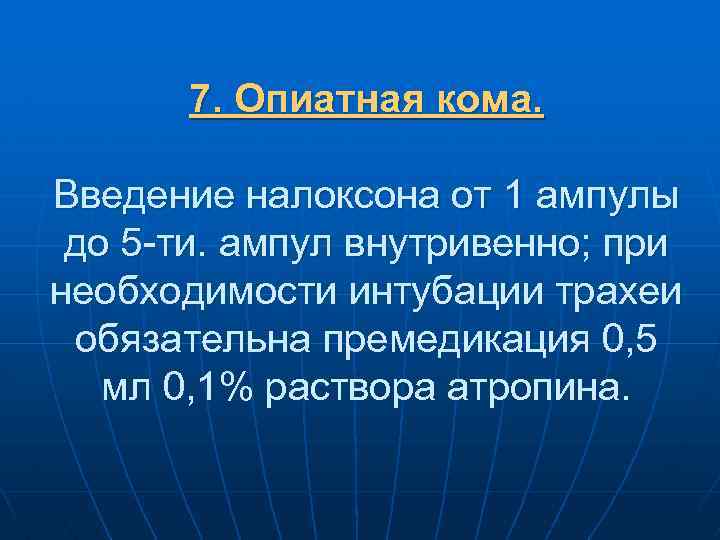 7. Опиатная кома.

Введение налоксона от 1 ампулы до 5-ти. ампул внутривенно; при необходимости интубации трахеи обязательна премедикация 0,5 мл 0,1% раствора атропина.